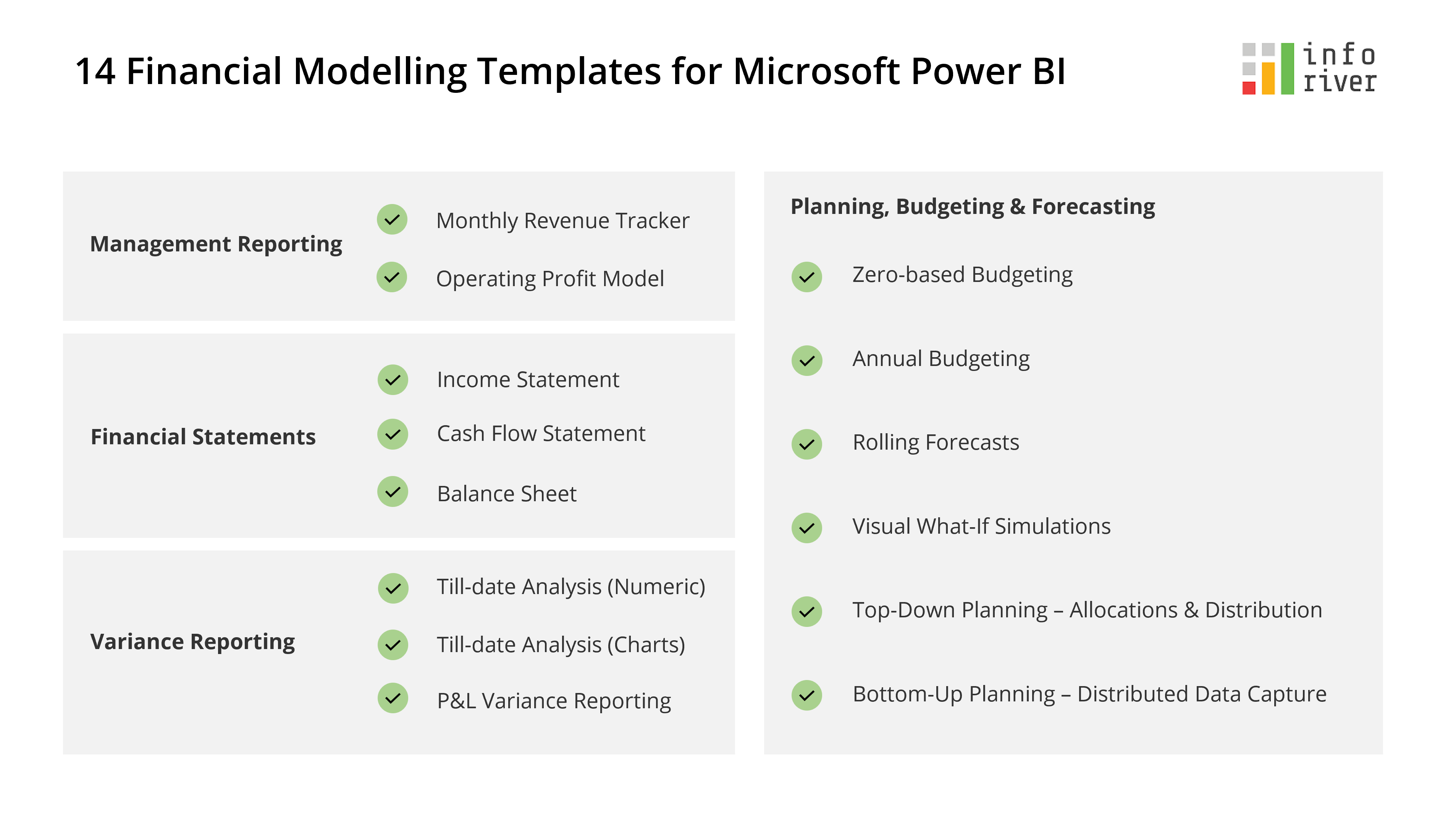 14 Financial Modelling Templates for Microsoft Power BI

info river

Management Reporting

Monthly Revenue Tracker

Operating Profit Model

Financial Statements

Income Statement

Cash Flow Statement

Balance Sheet

Variance Reporting

Till-date Analysis (Numeric)

Till-date Analysis (Charts)

P&L Variance Reporting

Planning, Budgeting & Forecasting

Zero-based Budgeting

Annual Budgeting

Rolling Forecasts

Visual What-If Simulations

Top-Down Planning – Allocations & Distribution

Bottom-Up Planning – Distributed Data Capture